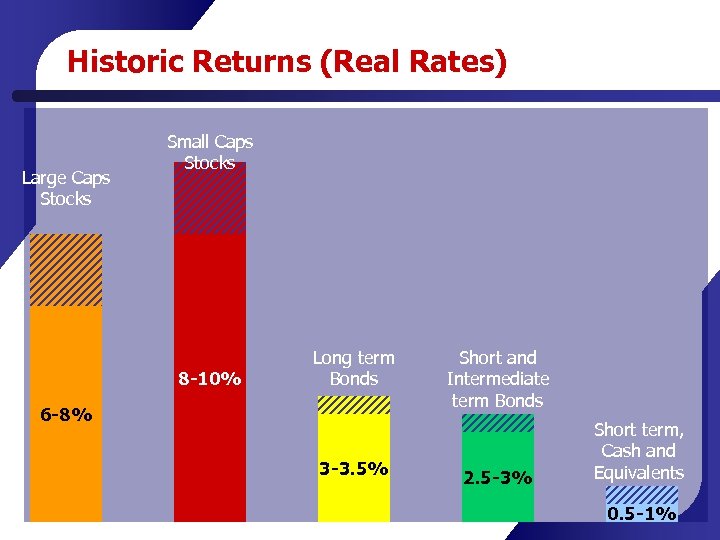 Historic Returns (Real Rates)

Large Caps Stocks

6-8%

Small Caps Stocks

8-10%

Long term Bonds

3-3.5%

Short and Intermediate term Bonds

2.5-3%

Short term, Cash and Equivalents

0.5-1%